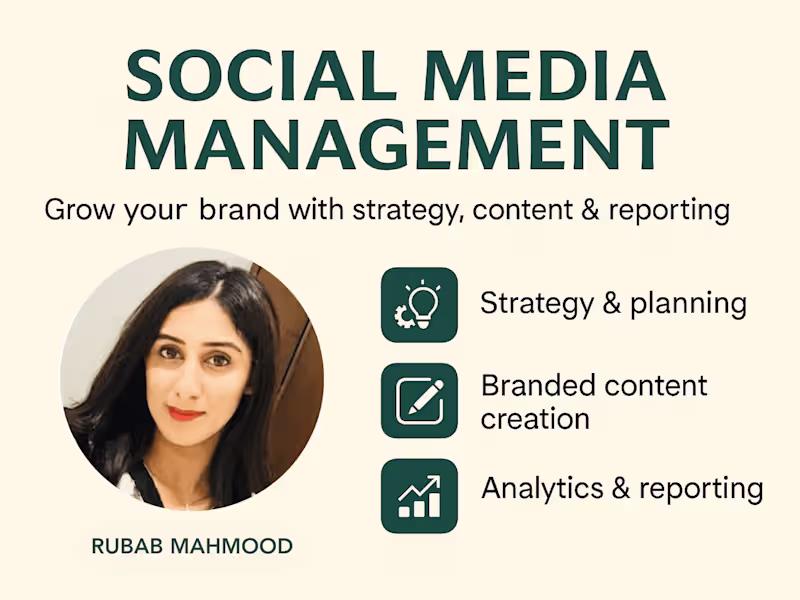 SOCIAL MEDIA MANAGEMENT

Grow your brand with strategy, content & reporting

Strategy & planning

Branded content creation

Analytics & reporting

RUBAB MAHMOOD